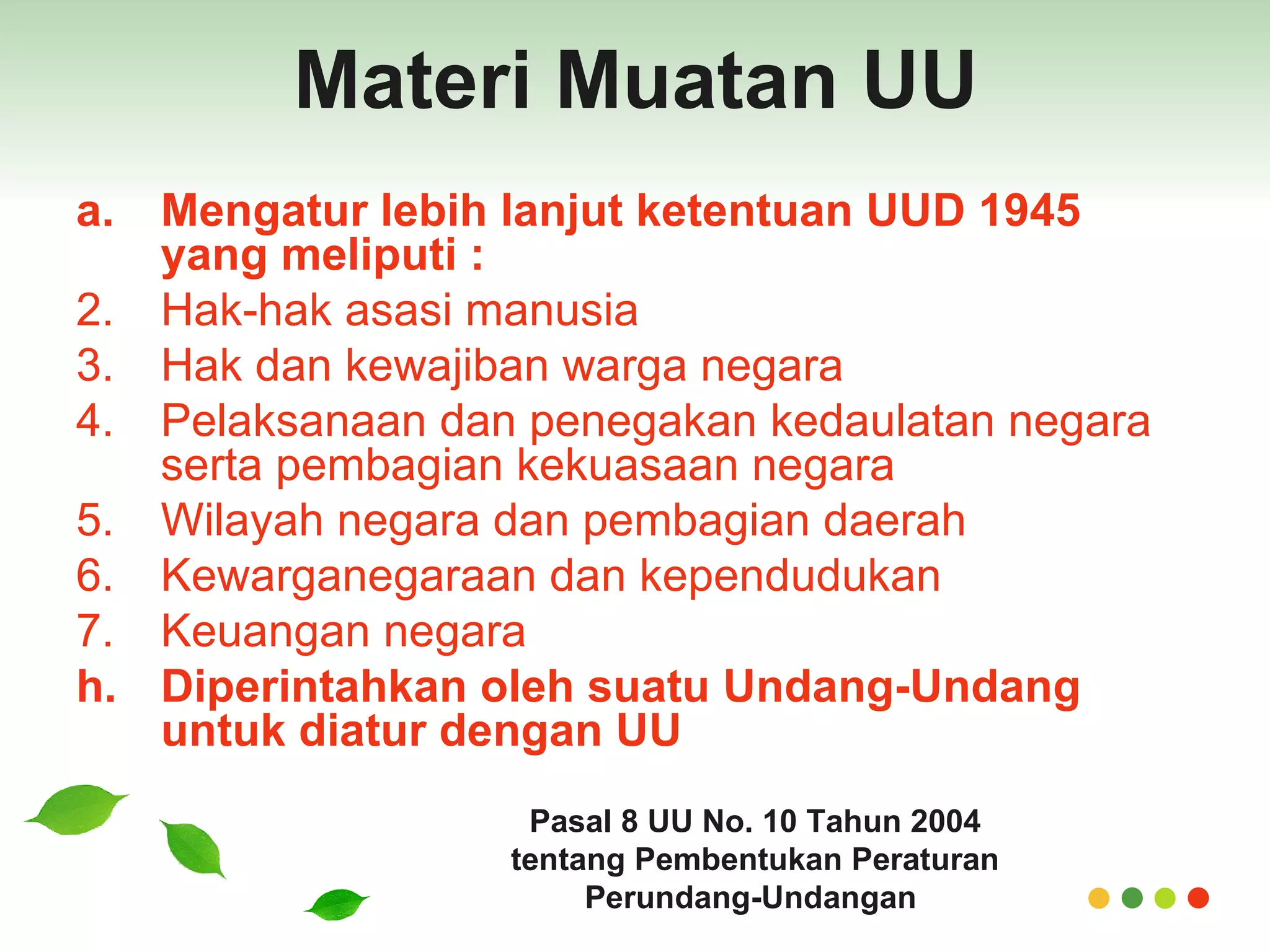 Materi Muatan UU

a. Mengatur lebih lanjut ketentuan UUD 1945 yang meliputi :
2. Hak-hak asasi manusia
3. Hak dan kewajiban warga negara
4. Pelaksanaan dan penegakan kedaulatan negara serta pembagian kekuasaan negara
5. Wilayah negara dan pembagian daerah
6. Kewarganegaraan dan kependudukan
7. Keuangan negara
h. Diperintahkan oleh suatu Undang-Undang untuk diatur dengan UU

Pasal 8 UU No. 10 Tahun 2004 tentang Pembentukan Peraturan Perundang-Undangan